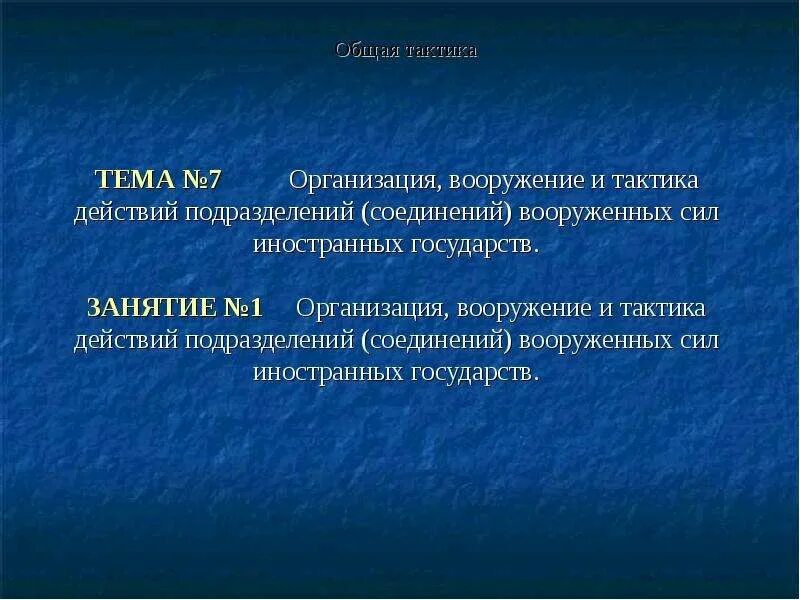 Общая тактика

ТЕМА №7 Организация, вооружение и тактика действий подразделений (соединений) вооруженных сил иностранных государств.

ЗАНЯТИЕ №1 Организация, вооружение и тактика действий подразделений (соединений) вооруженных сил иностранных государств.